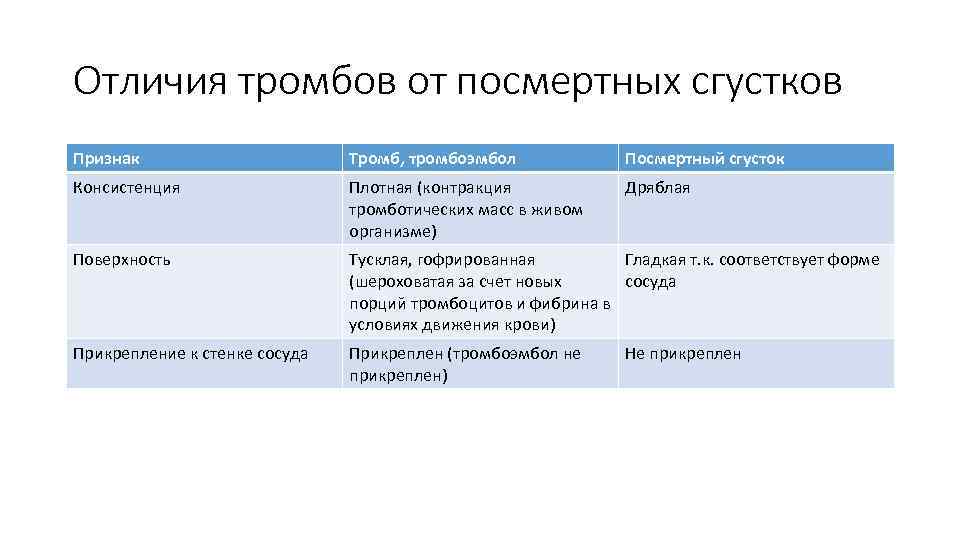 Отличия тромбов от посмертных сгустков

| Признак | Тромб, тромбоэмбол | Посмертный сгусток |
|---|---|---|
| Консистенция | Плотная (контракция тромботических масс в живом организме) | Дряблая |
| Поверхность | Тусклая, гофрированная (шероховатая за счет новых порций тромбоцитов и фибрина в условиях движения крови) | Гладкая т.к. соответствует форме сосуда |
| Прикрепление к стенке сосуда | Прикреплен (тромбоэмбол не прикреплен) | Не прикреплен |